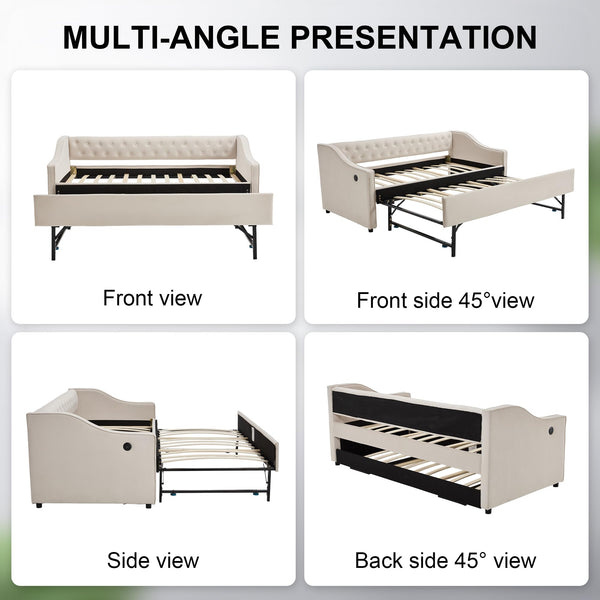 MULTI-ANGLE PRESENTATION

Front view

Front side 45°view

Side view

Back side 45° view